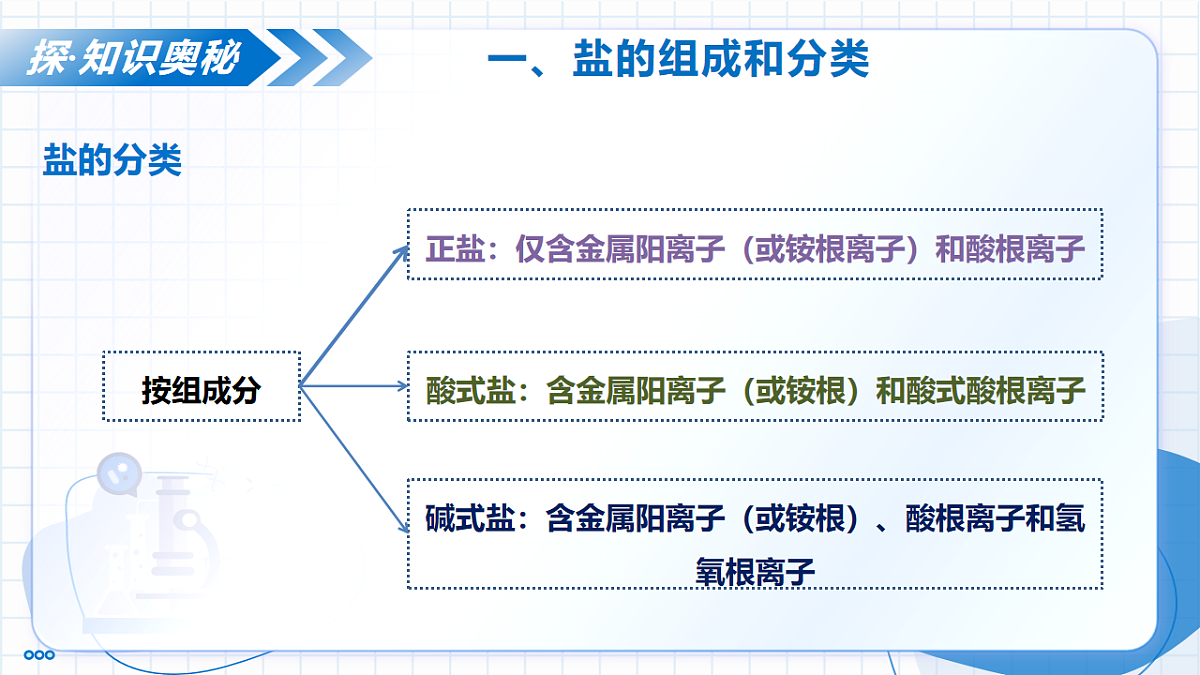 探·知识奥秘

一、盐的组成和分类

盐的分类

按组成分

正盐：仅含金属阳离子（或铵根离子）和酸根离子

酸式盐：含金属阳离子（或铵根）和酸式酸根离子

碱式盐：含金属阳离子（或铵根）、酸根离子和氢氧根离子